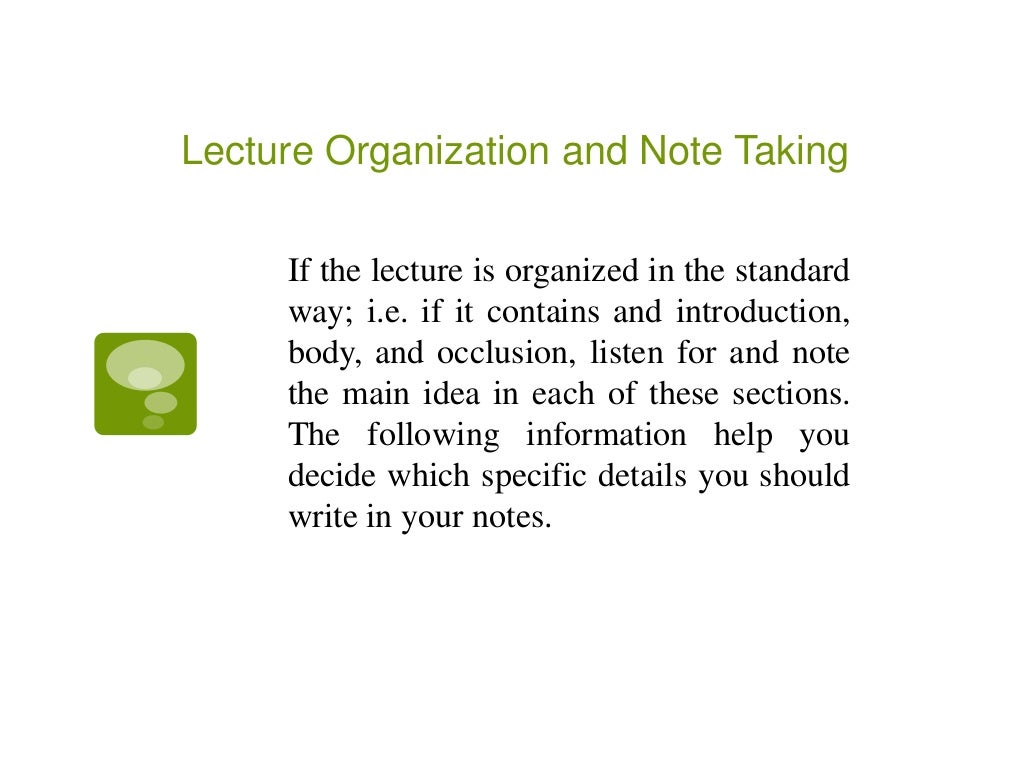 Lecture Organization and Note Taking

If the lecture is organized in the standard way; i.e. if it contains and introduction, body, and occlusion, listen for and note the main idea in each of these sections. The following information help you decide which specific details you should write in your notes.